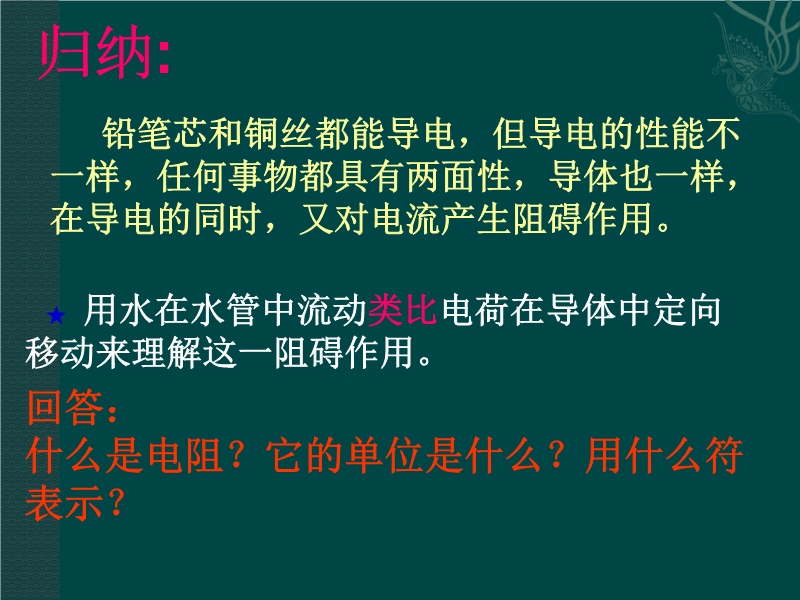 归纳:

铅笔芯和铜丝都能导电，但导电的性能不一样，任何事物都具有两面性，导体也一样，在导电的同时，又对电流产生阻碍作用。

★ 用水在水管中流动类比电荷在导体中定向移动来理解这一阻碍作用。

回答:
什么是电阻？它的单位是什么？用什么符表示？